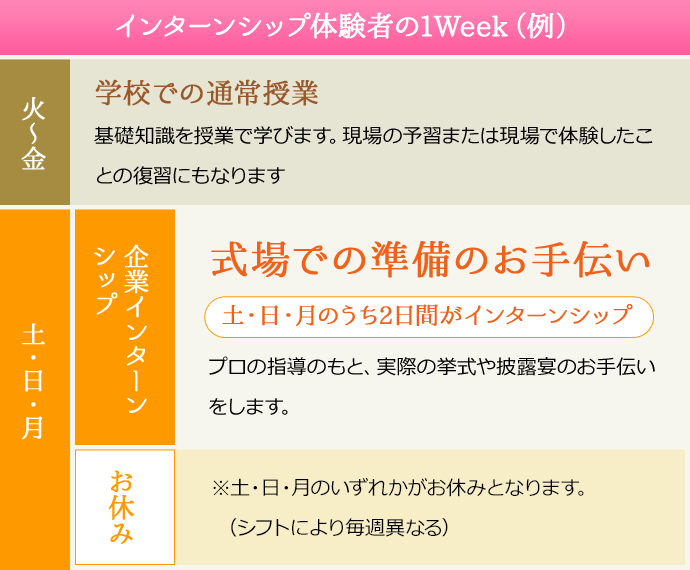 インターンシップ体験者の1Week（例）

火〜金

学校での通常授業

基礎知識を授業で学びます。現場の予習または現場で体験したことの復習にもなります

土・日・月

企業インターンシップ

式場での準備のお手伝い

土・日・月のうち2日間がインターンシップ

プロの指導のもと、実際の挙式や披露宴のお手伝いをします。

お休み

※土・日・月のいずれかがお休みとなります。
（シフトにより毎週異なる）